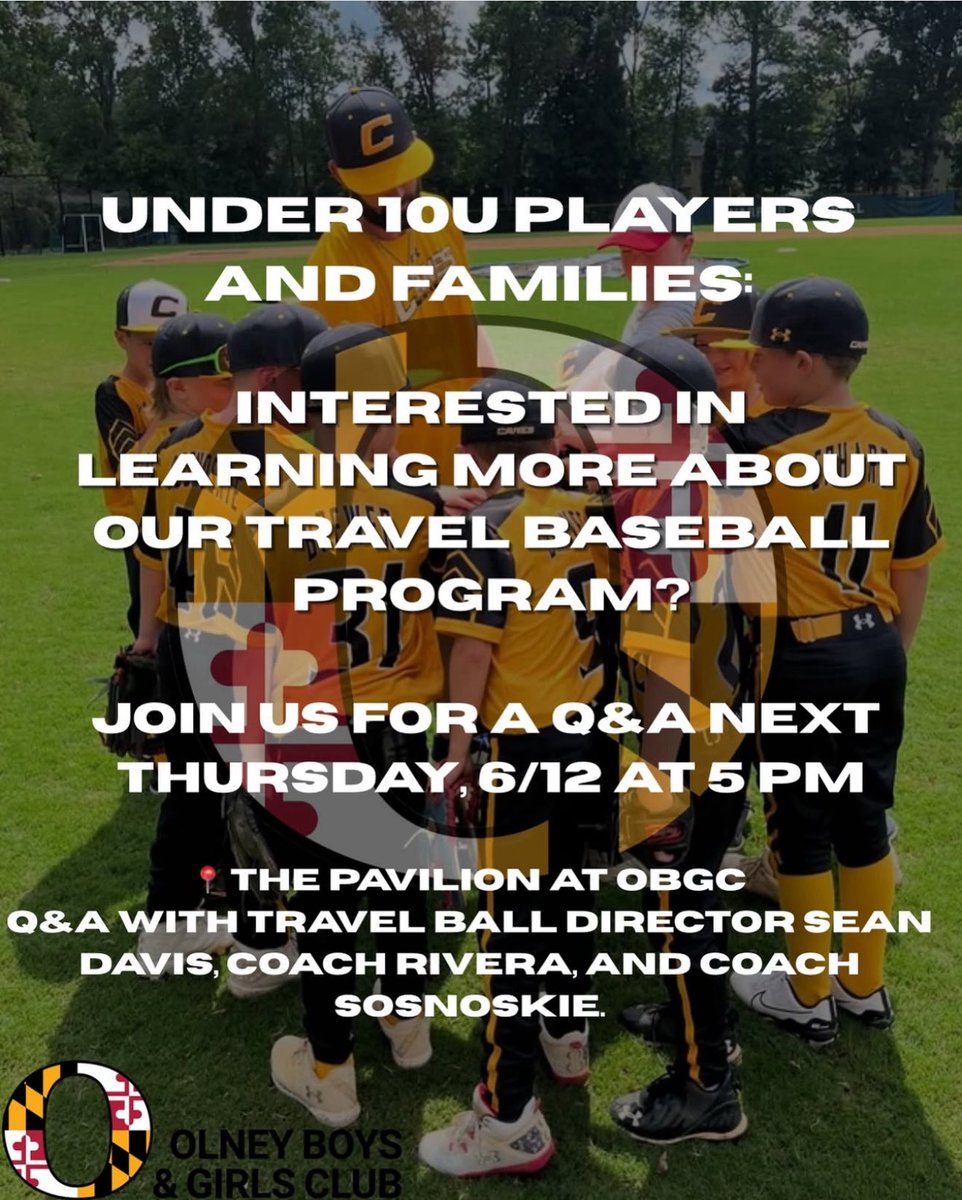 UNDER 10U PLAYERS AND FAMILIES:

INTERESTED IN LEARNING MORE ABOUT OUR TRAVEL BASEBALL PROGRAM?

JOIN US FOR A Q&A NEXT THURSDAY, 6/12 AT 5 PM

📍 THE PAVILION AT OBGC
Q&A WITH TRAVEL BALL DIRECTOR SEAN DAVIS, COACH RIVERA, AND COACH SOSNOSKIE.

OLNEY BOYS & GIRLS CLUB